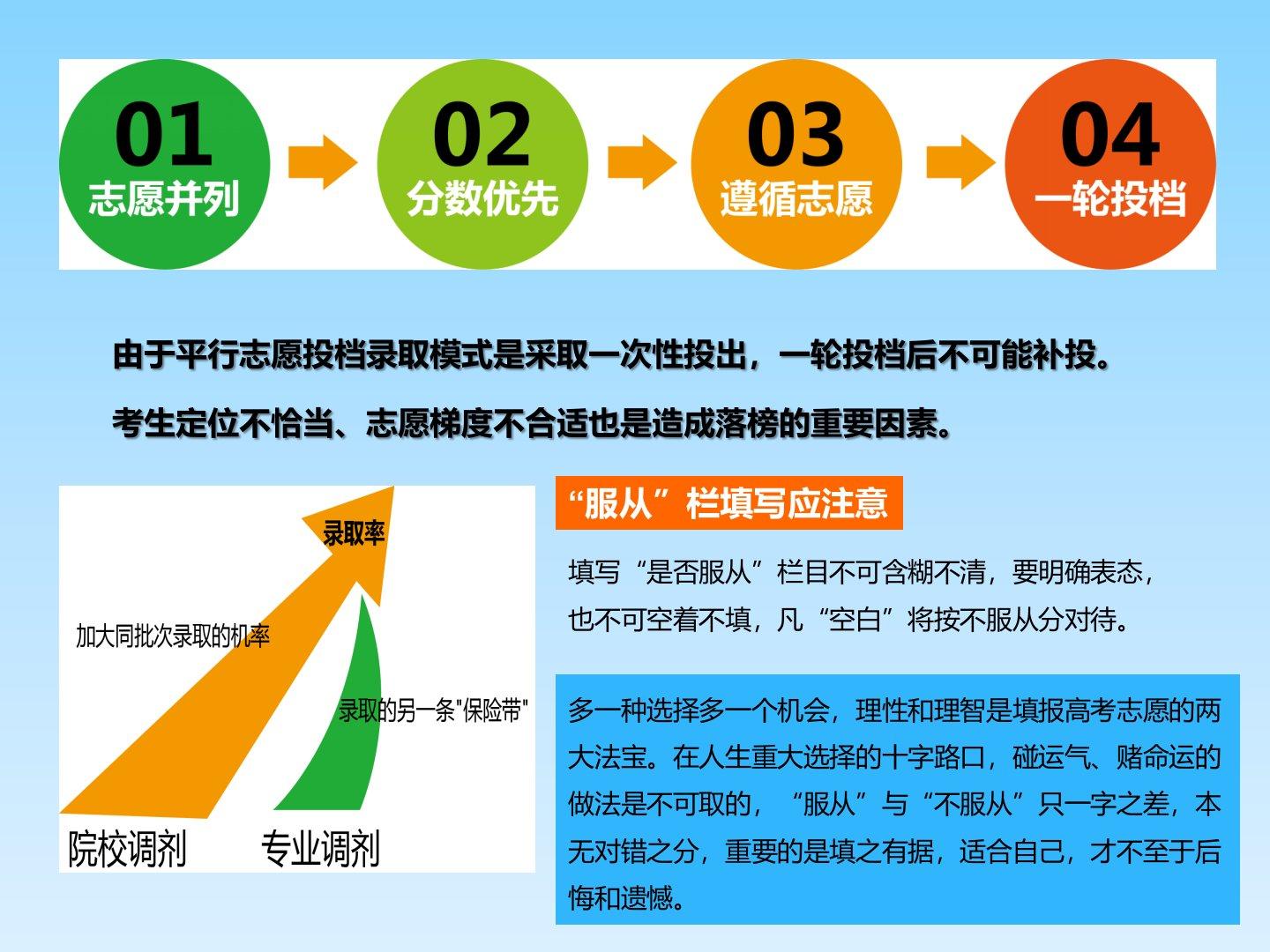 01
志愿并列

02
分数优先

03
遵循志愿

04
一轮投档

由于平行志愿投档录取模式是采取一次性投出，一轮投档后不可能补投。

考生定位不恰当、志愿梯度不合适也是造成落榜的重要因素。

录取率

加大同批次录取的机率

录取的另一条"保险带"

院校调剂

专业调剂

“服从”栏填写应注意

填写“是否服从”栏目不可含糊不清，要明确表态，也不可空着不填，凡“空白”将按不服从分对待。

多一种选择多一个机会，理性和理智是填报高考志愿的两大法宝。在人生重大选择的十字路口，碰运气、赌命运的做法是不可取的，“服从”与“不服从”只一字之差，本无对错之分，重要的是填之有据，适合自己，才不至于后悔和遗憾。